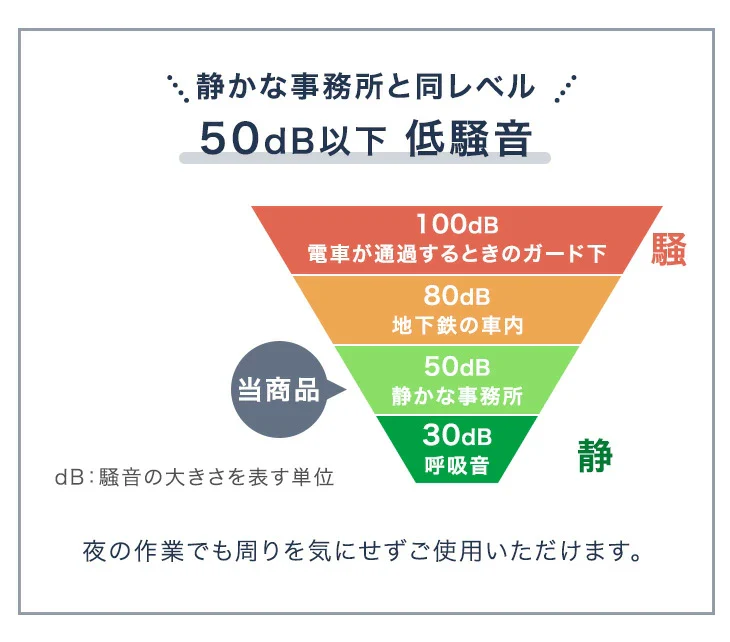 静かな事務所と同レベル
50dB以下 低騒音

100dB
電車が通過するときのガード下

騒

80dB
地下鉄の車内

当商品

50dB
静かな事務所

30dB
呼吸音

静

dB：騒音の大きさを表す単位

夜の作業でも周りを気にせずご使用いただけます。